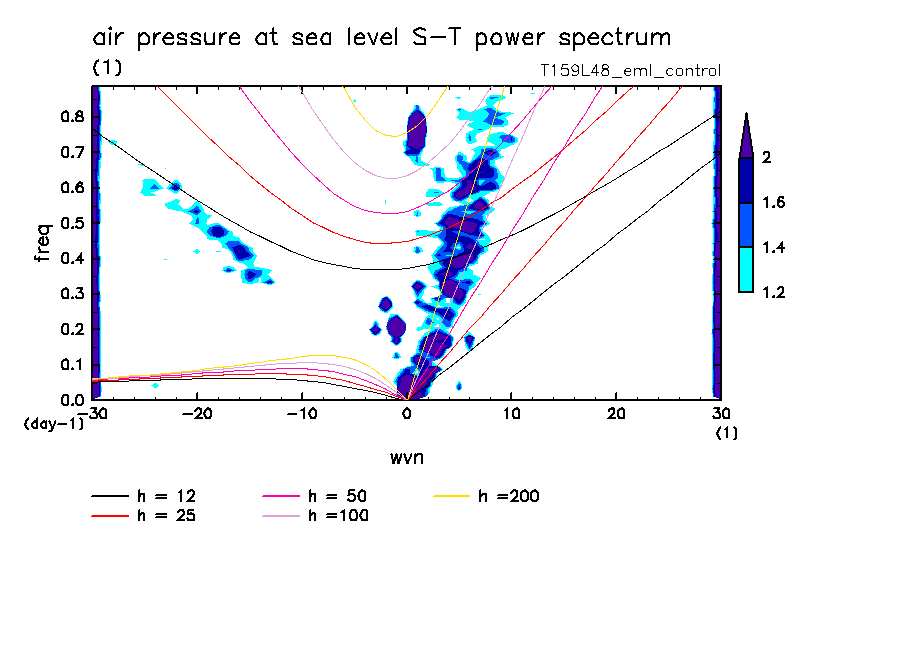 air pressure at sea level S-T power spectrum

(1)

T159L48_eml_control

freq

0.8
0.7
0.6
0.5
0.4
0.3
0.2
0.1
0.0

(day-1)

-30
-20
-10
0
10
20
30

(1)

wvn

2
1.6
1.4
1.2

h = 12
h = 25
h = 50
h =100
h =200